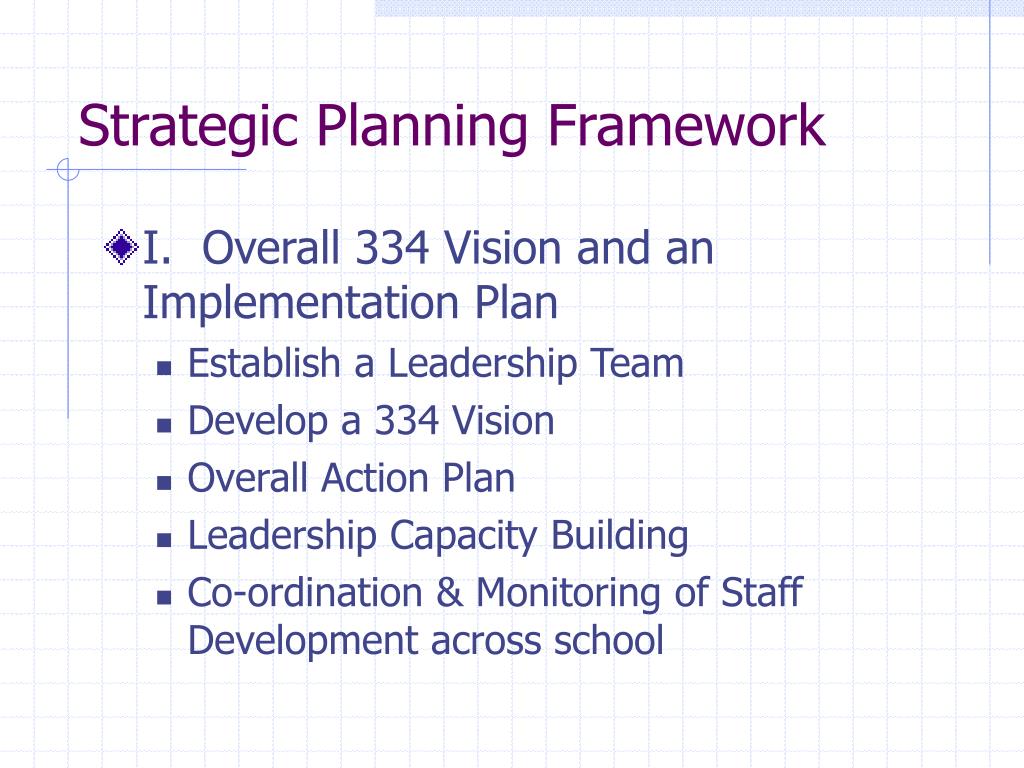 Strategic Planning Framework

I. Overall 334 Vision and an Implementation Plan

Establish a Leadership Team

Develop a 334 Vision

Overall Action Plan

Leadership Capacity Building

Co-ordination & Monitoring of Staff Development across school